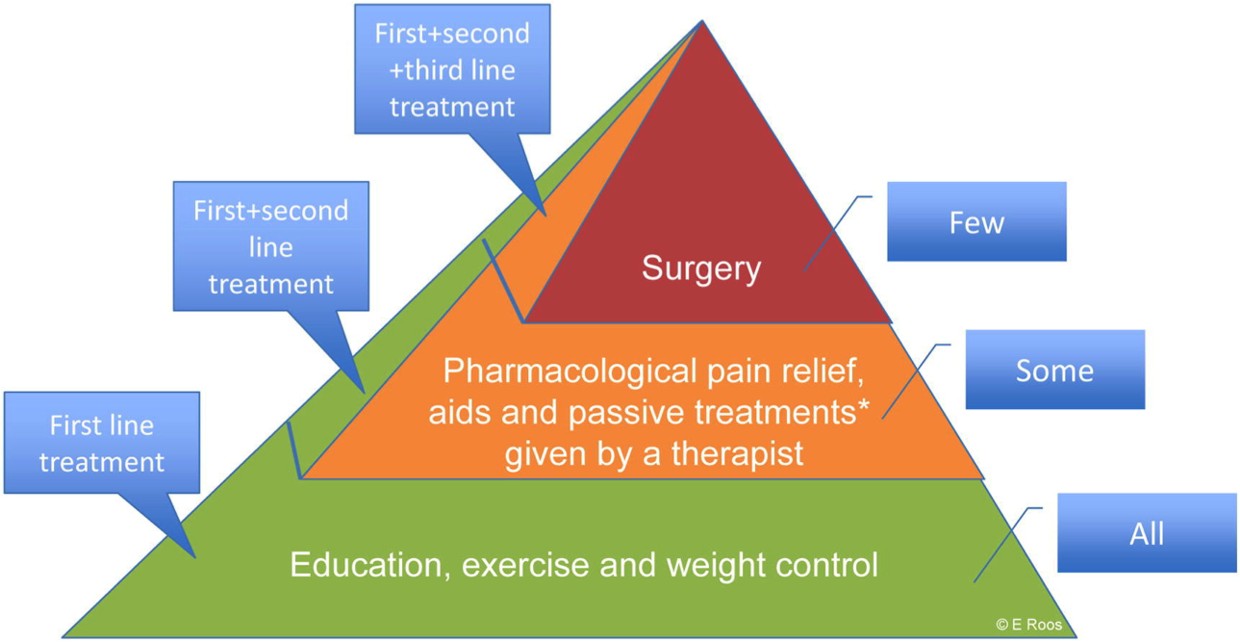 First+second +third line treatment

First+second line treatment

First line treatment

Surgery

Few

Pharmacological pain relief, aids and passive treatments* given by a therapist

Some

Education, exercise and weight control

All

© E Roos